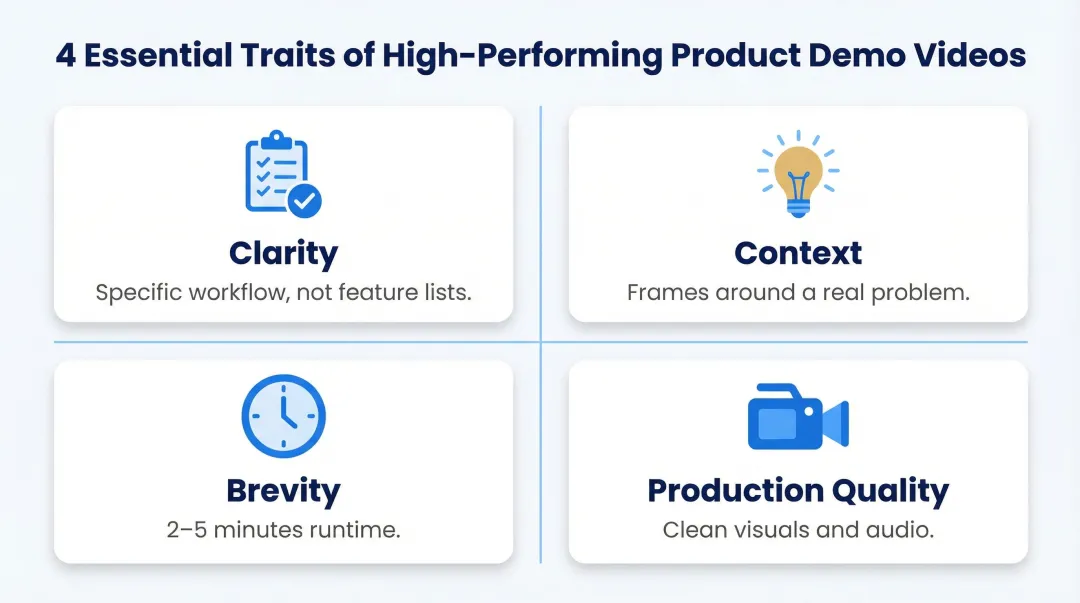 4 Essential Traits of High-Performing Product Demo Videos

Clarity
Specific workflow, not feature lists.

Context
Frames around a real problem.

Brevity
2–5 minutes runtime.

Production Quality
Clean visuals and audio.